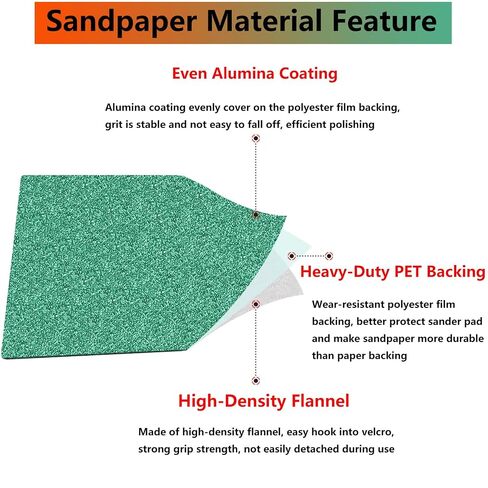 Sandpaper Material Feature

Even Alumina Coating

Alumina coating evenly cover on the polyester film backing, grit is stable and not easy to fall off, efficient polishing

Heavy-Duty PET Backing

Wear-resistant polyester film backing, better protect sander pad and make sandpaper more durable than paper backing

High-Density Flannel

Made of high-density flannel, easy hook into velcro, strong grip strength, not easily detached during use